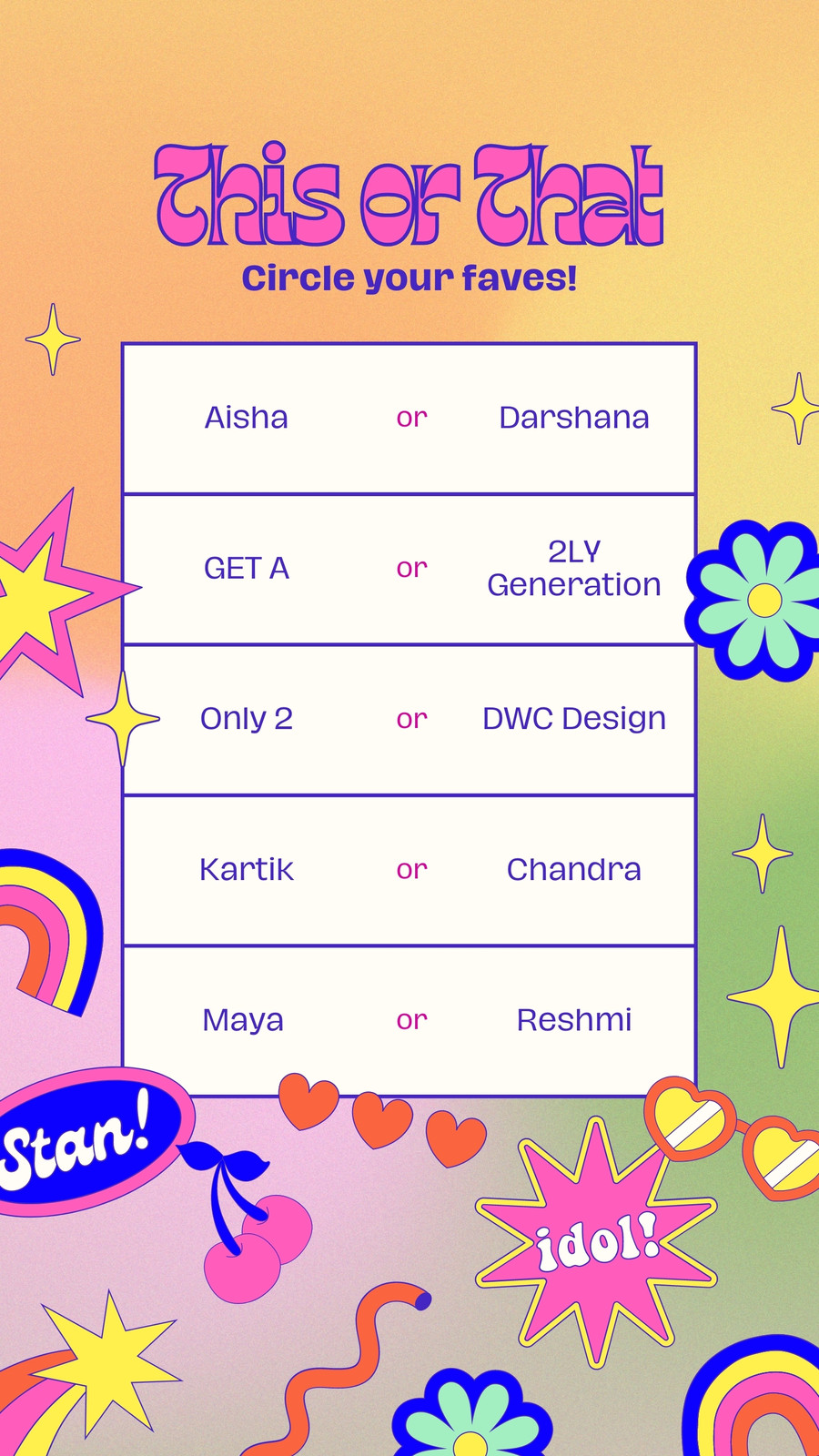 This or That
Circle your faves!

| Aisha | or | Darshana |
|---|---|---|
| GET A | or | 2LY Generation |
| Only 2 | or | DWC Design |
| Kartik | or | Chandra |
| Maya | or | Reshmi |

Stan!

idol!